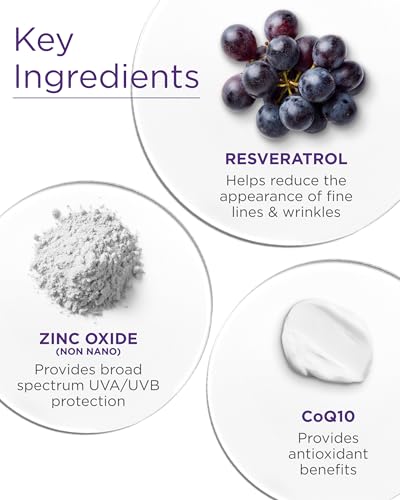 Key Ingredients

RESVERATROL
Helps reduce the appearance of fine lines & wrinkles

ZINC OXIDE
(NON NANO)
Provides broad spectrum UVA/UVB protection

CoQ10
Provides antioxidant benefits